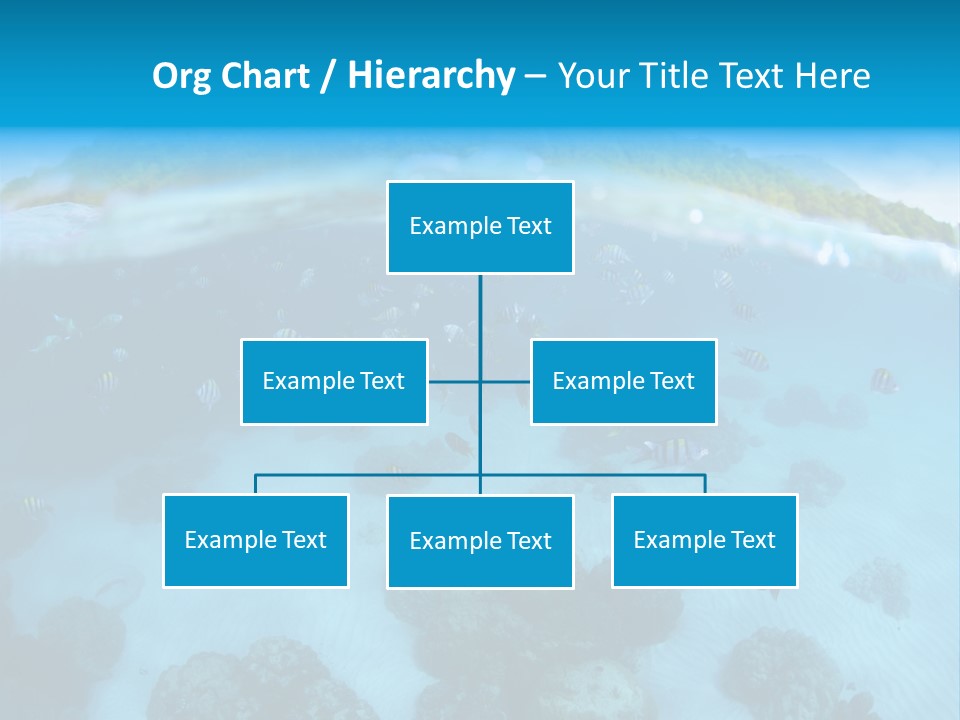 Org Chart / Hierarchy – Your Title Text Here

Example Text

Example Text

Example Text

Example Text

Example Text

Example Text